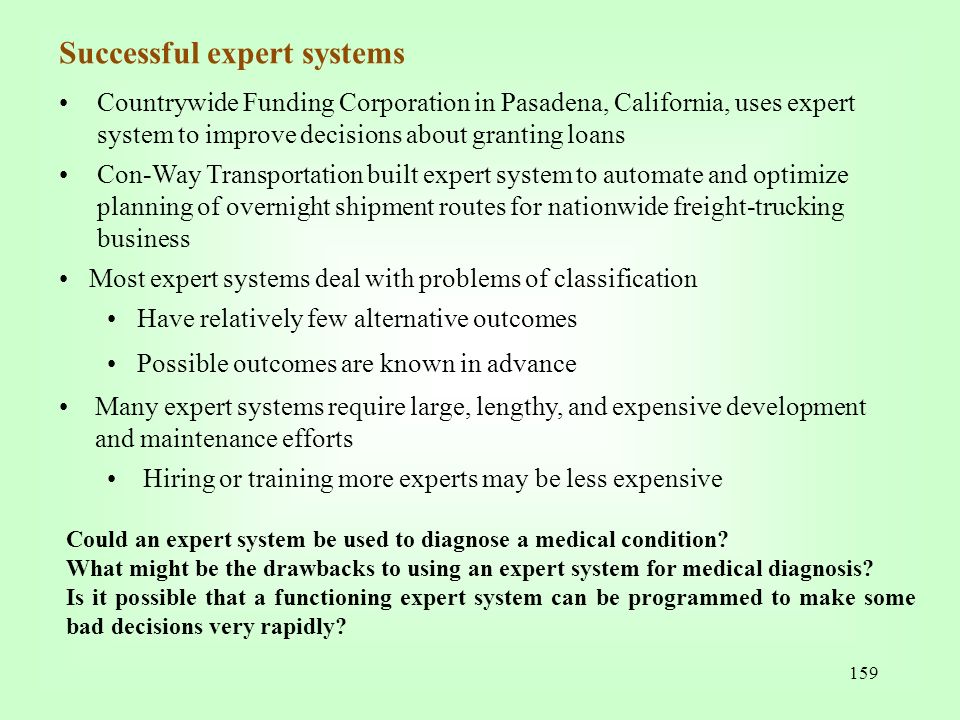 Successful expert systems

• Countrywide Funding Corporation in Pasadena, California, uses expert system to improve decisions about granting loans

• Con-Way Transportation built expert system to automate and optimize planning of overnight shipment routes for nationwide freight-trucking business

• Most expert systems deal with problems of classification

• Have relatively few alternative outcomes

• Possible outcomes are known in advance

• Many expert systems require large, lengthy, and expensive development and maintenance efforts

• Hiring or training more experts may be less expensive

Could an expert system be used to diagnose a medical condition?
What might be the drawbacks to using an expert system for medical diagnosis?
Is it possible that a functioning expert system can be programmed to make some bad decisions very rapidly?

159